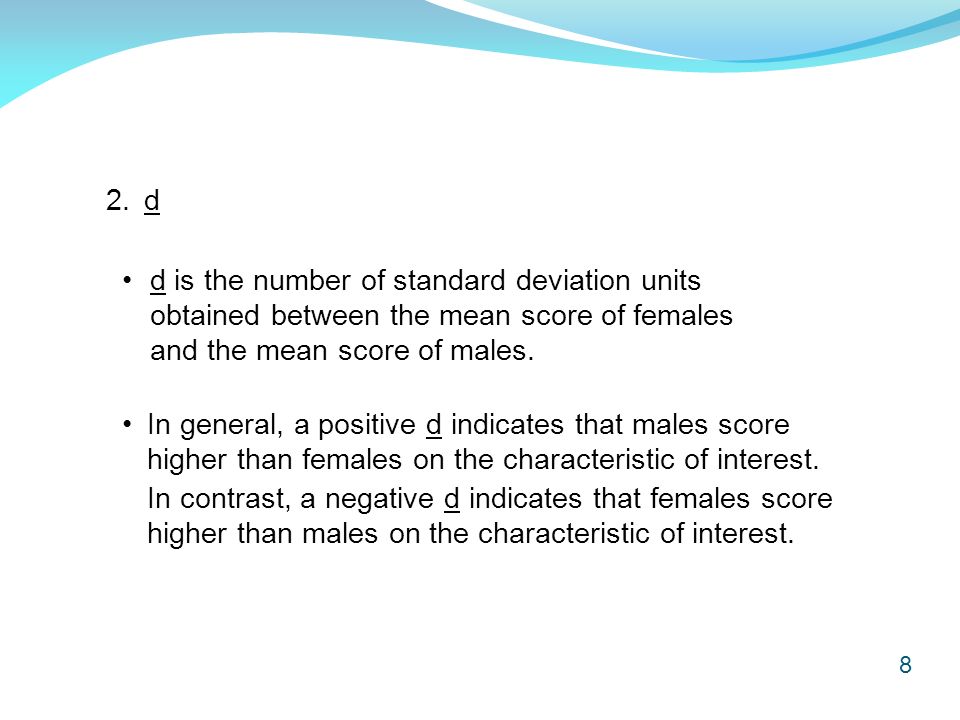 2. d

• d is the number of standard deviation units obtained between the mean score of females and the mean score of males.

• In general, a positive d indicates that males score higher than females on the characteristic of interest.

In contrast, a negative d indicates that females score higher than males on the characteristic of interest.

8